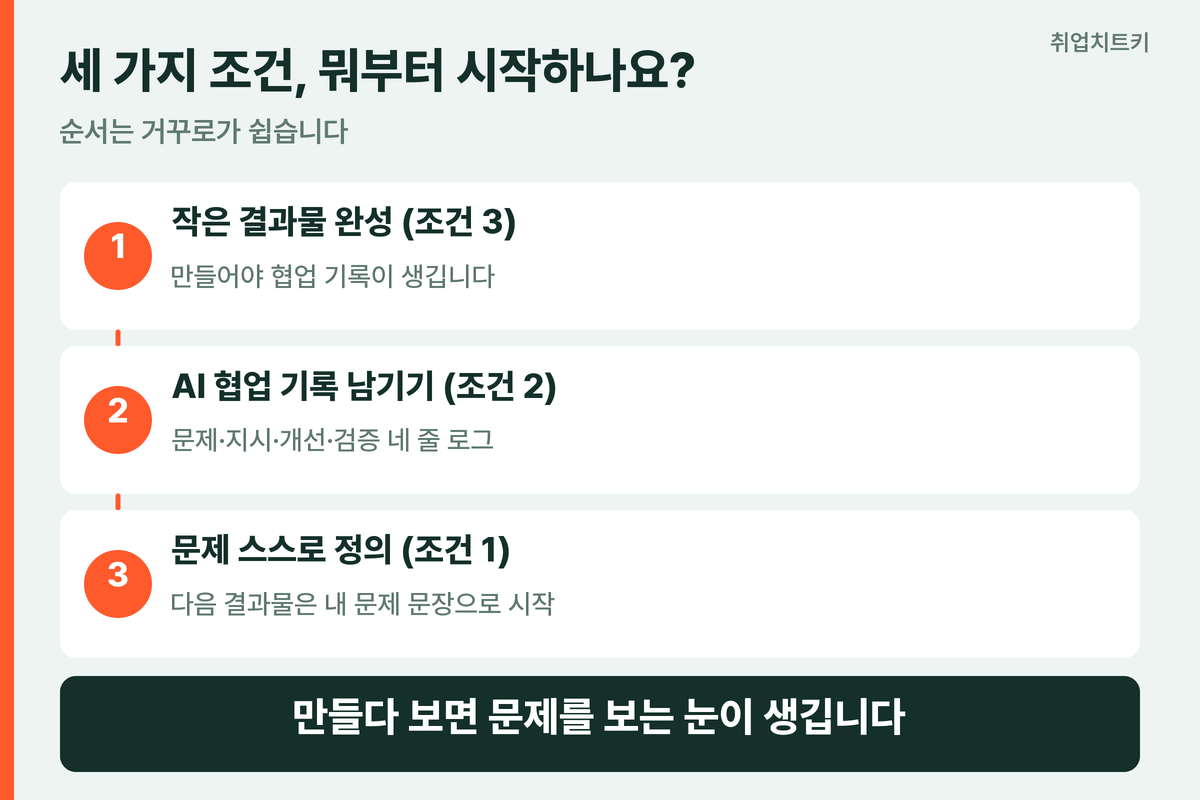 취업치트키

세 가지 조건, 뭐부터 시작하나요?

순서는 거꾸로가 쉽습니다

1
작은 결과물 완성 (조건 3)
만들어야 협업 기록이 생깁니다

2
AI 협업 기록 남기기 (조건 2)
문제·지시·개선·검증 네 줄 로그

3
문제 스스로 정의 (조건 1)
다음 결과물은 내 문제 문장으로 시작

만들다 보면 문제를 보는 눈이 생깁니다